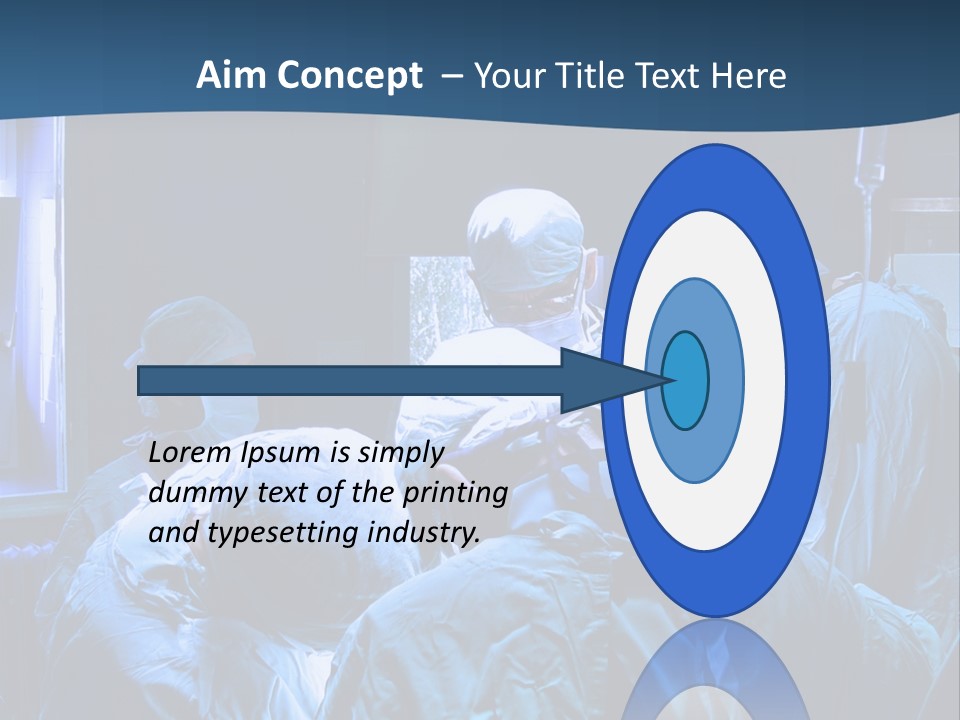 Aim Concept – Your Title Text Here

Lorem Ipsum is simply dummy text of the printing and typesetting industry.